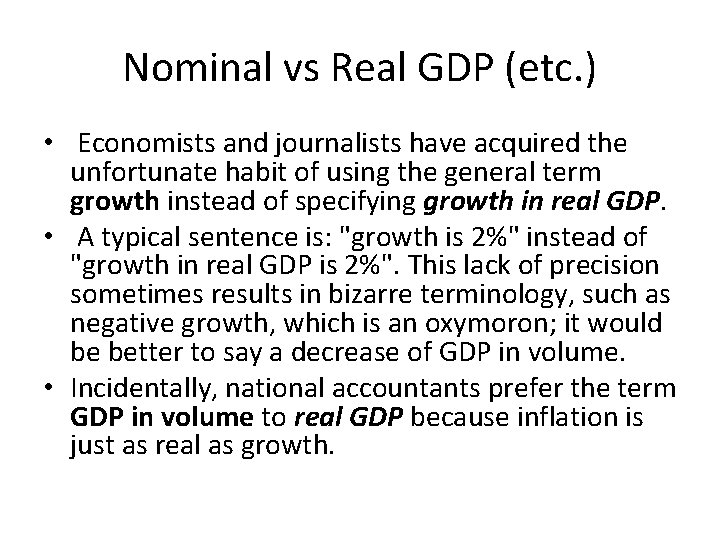 Nominal vs Real GDP (etc.)

• Economists and journalists have acquired the unfortunate habit of using the general term growth instead of specifying growth in real GDP.
• A typical sentence is: "growth is 2%" instead of "growth in real GDP is 2%". This lack of precision sometimes results in bizarre terminology, such as negative growth, which is an oxymoron; it would be better to say a decrease of GDP in volume.
• Incidentally, national accountants prefer the term GDP in volume to real GDP because inflation is just as real as growth.